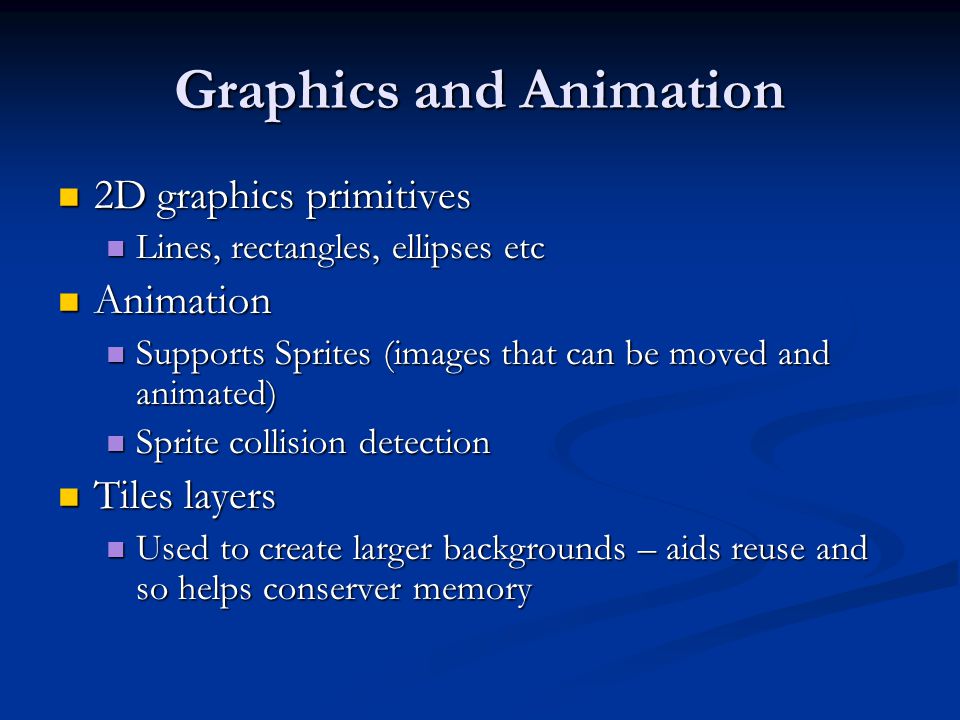 Graphics and Animation

- 2D graphics primitives
  - Lines, rectangles, ellipses etc
- Animation
  - Supports Sprites (images that can be moved and animated)
  - Sprite collision detection
- Tiles layers
  - Used to create larger backgrounds – aids reuse and so helps conserver memory